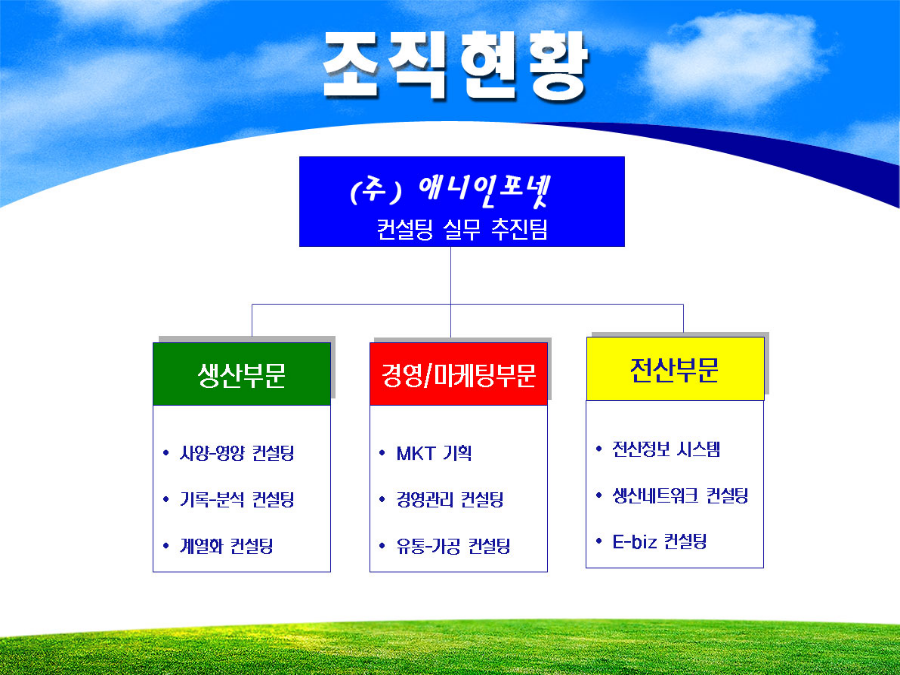 조직현황

(주) 애니인포넷
컨설팅 실무 추진팀

생산부문

• 사양-영양 컨설팅
• 기록-분석 컨설팅
• 계열화 컨설팅

경영/마케팅부문

• MKT 기획
• 경영관리 컨설팅
• 유통-가공 컨설팅

전산부문

• 전산정보 시스템
• 생산네트워크 컨설팅
• E-biz 컨설팅